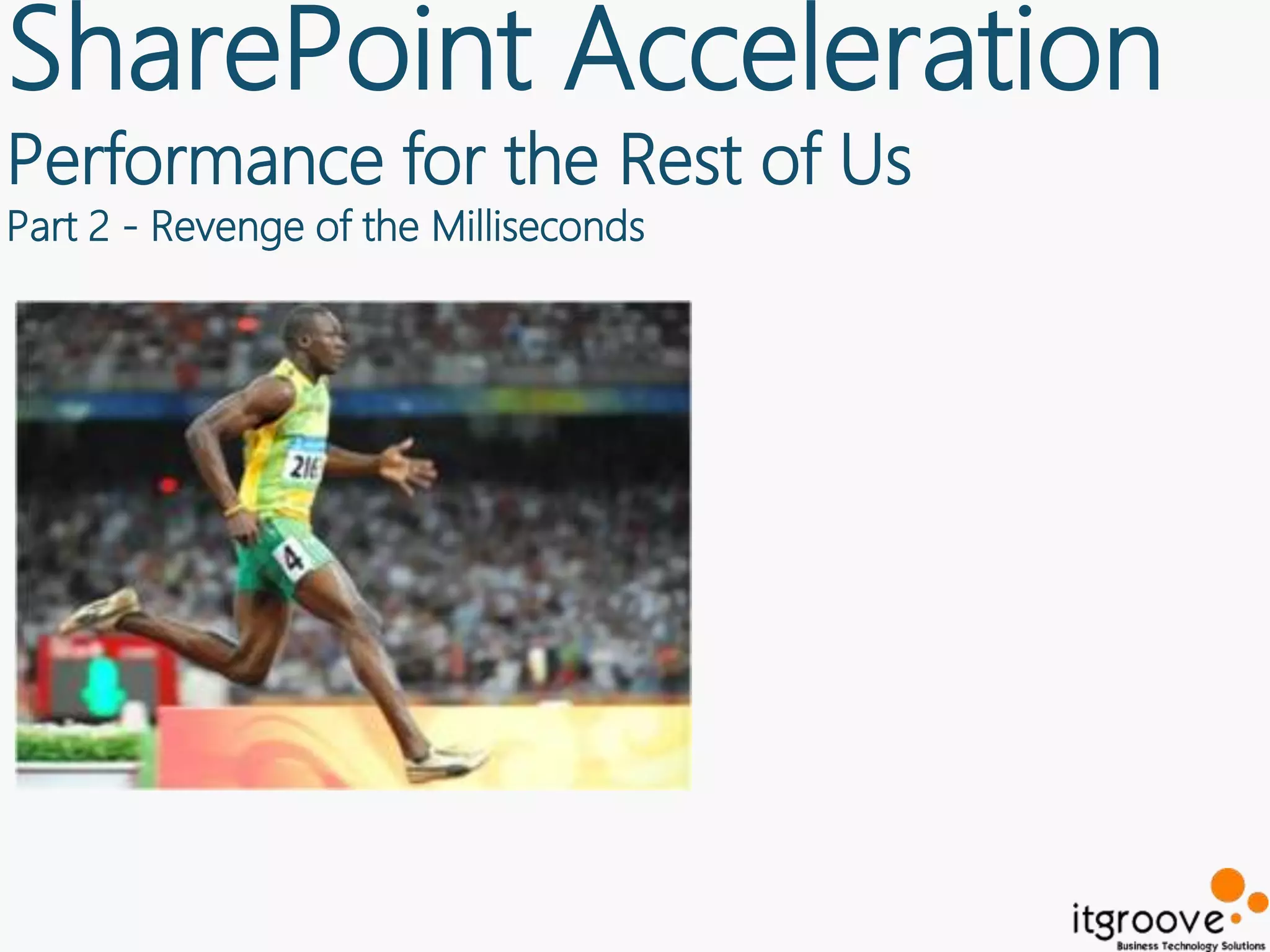 SharePoint Acceleration

Performance for the Rest of Us

Part 2 - Revenge of the Milliseconds

216

4

itgroove

Business Technology Solutions